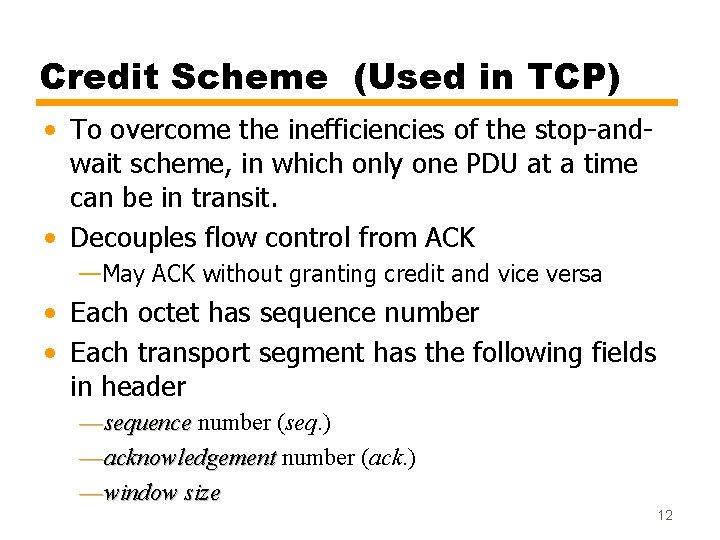 Credit Scheme (Used in TCP)

• To overcome the inefficiencies of the stop-and-wait scheme, in which only one PDU at a time can be in transit.

• Decouples flow control from ACK

—May ACK without granting credit and vice versa

• Each octet has sequence number

• Each transport segment has the following fields in header

—sequence number (seq.)

—acknowledgement number (ack.)

—window size

12